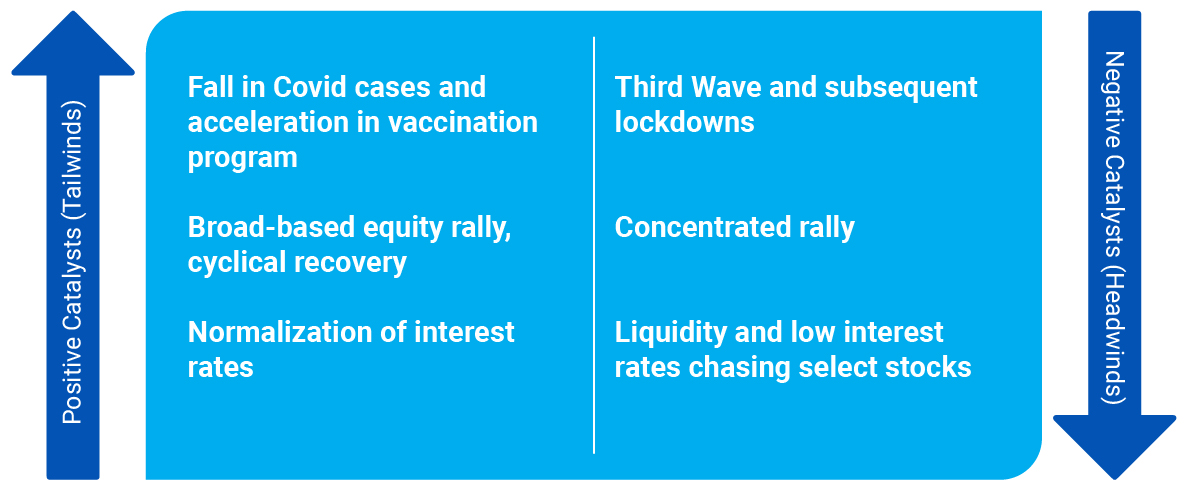 Positive Catalysts (Tailwinds)

Fall in Covid cases and acceleration in vaccination program

Broad-based equity rally, cyclical recovery

Normalization of interest rates

Third Wave and subsequent lockdowns

Concentrated rally

Liquidity and low interest rates chasing select stocks

Negative Catalysts (Headwinds)